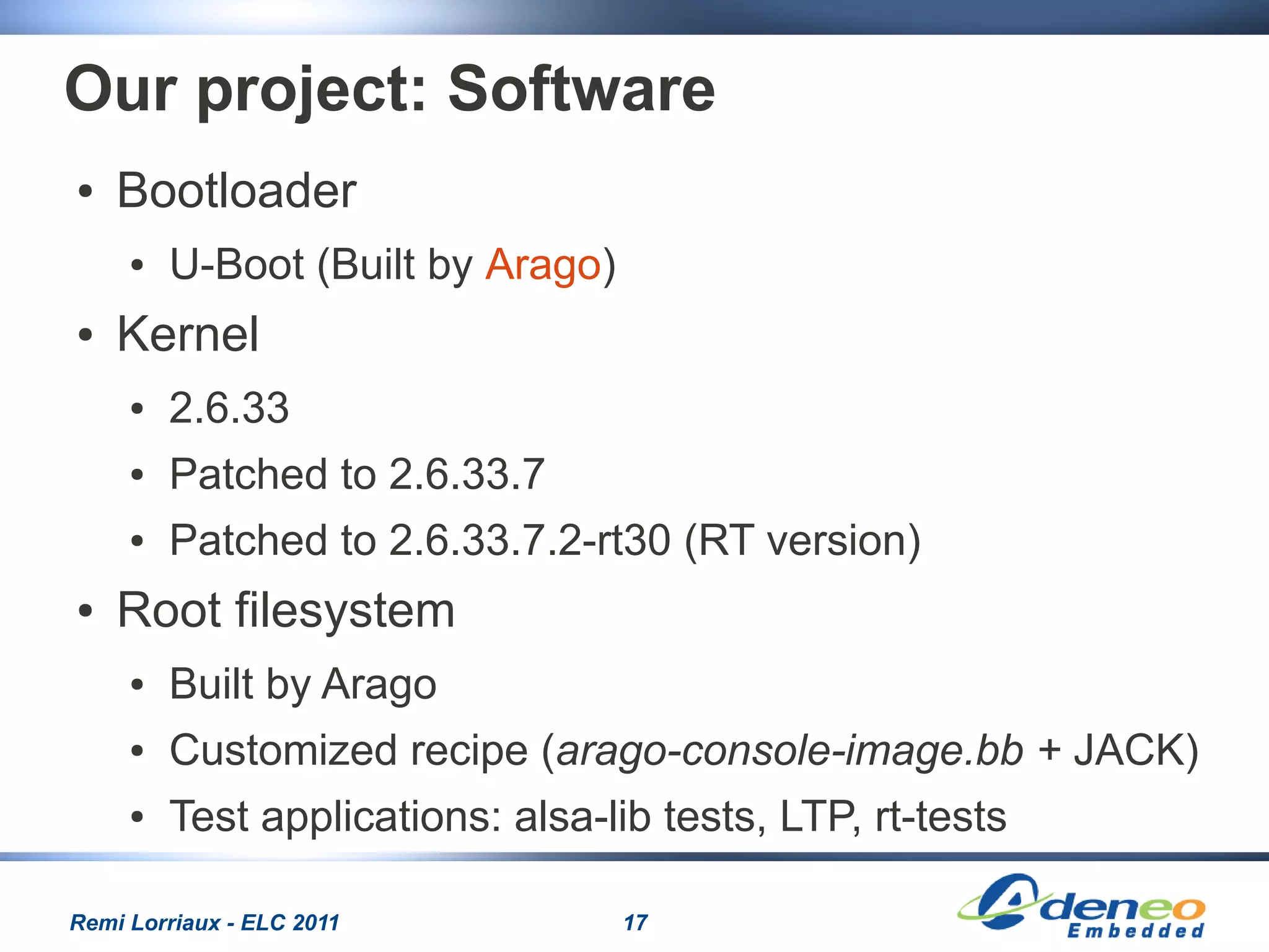 Our project: Software

• Bootloader
 • U-Boot (Built by Arago)
• Kernel
 • 2.6.33
 • Patched to 2.6.33.7
 • Patched to 2.6.33.7.2-rt30 (RT version)
• Root filesystem
 • Built by Arago
 • Customized recipe (arago-console-image.bb + JACK)
 • Test applications: alsa-lib tests, LTP, rt-tests

Remi Lorriaux - ELC 2011

17

Adeneo Embedded